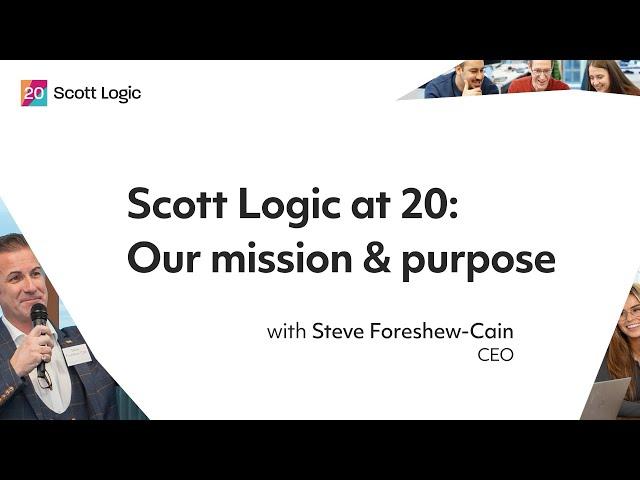 20 Scott Logic

Scott Logic at 20: Our mission & purpose

with Steve Foreshew-Cain
CEO